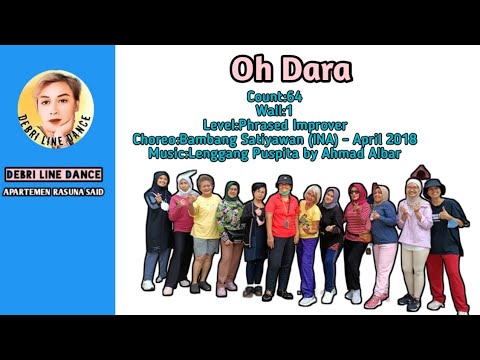 DEBRI LINE DANCE

DEBRI LINE DANCE

APARTEMEN RASUNA SAID

Oh Dara

Count:64
Wall:1
Level:Phrased Improver
Choreo:Bambang Satiyawan (INA) - April 2018
Music:Lenggang Puspita by Ahmad Albar